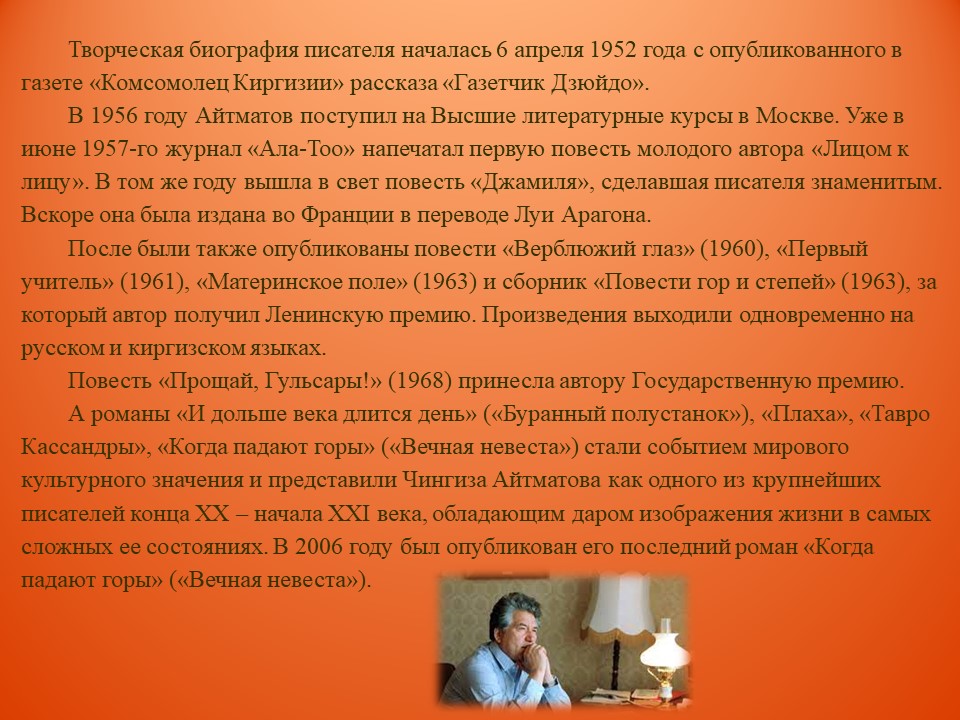 Творческая биография писателя началась 6 апреля 1952 года с опубликованного в газете «Комсомолец Киргизии» рассказа «Газетчик Дзюйдо».

В 1956 году Айтматов поступил на Высшие литературные курсы в Москве. Уже в июне 1957-го журнал «Ала-Тоо» напечатал первую повесть молодого автора «Лицом к лицу». В том же году вышла в свет повесть «Джамиля», сделавшая писателя знаменитым. Вскоре она была издана во Франции в переводе Луи Арагона.

После были также опубликованы повести «Верблюжий глаз» (1960), «Первый учитель» (1961), «Материнское поле» (1963) и сборник «Повести гор и степей» (1963), за который автор получил Ленинскую премию. Произведения выходили одновременно на русском и киргизском языках.

Повесть «Прощай, Гульсары!» (1968) принесла автору Государственную премию.

А романы «И дольше века длится день» («Буранный полустанок»), «Плаха», «Тавро Кассандры», «Когда падают горы» («Вечная невеста») стали событием мирового культурного значения и представили Чингиза Айтматова как одного из крупнейших писателей конца XX – начала XXI века, обладающим даром изображения жизни в самых сложных ее состояниях. В 2006 году был опубликован его последний роман «Когда падают горы» («Вечная невеста»).